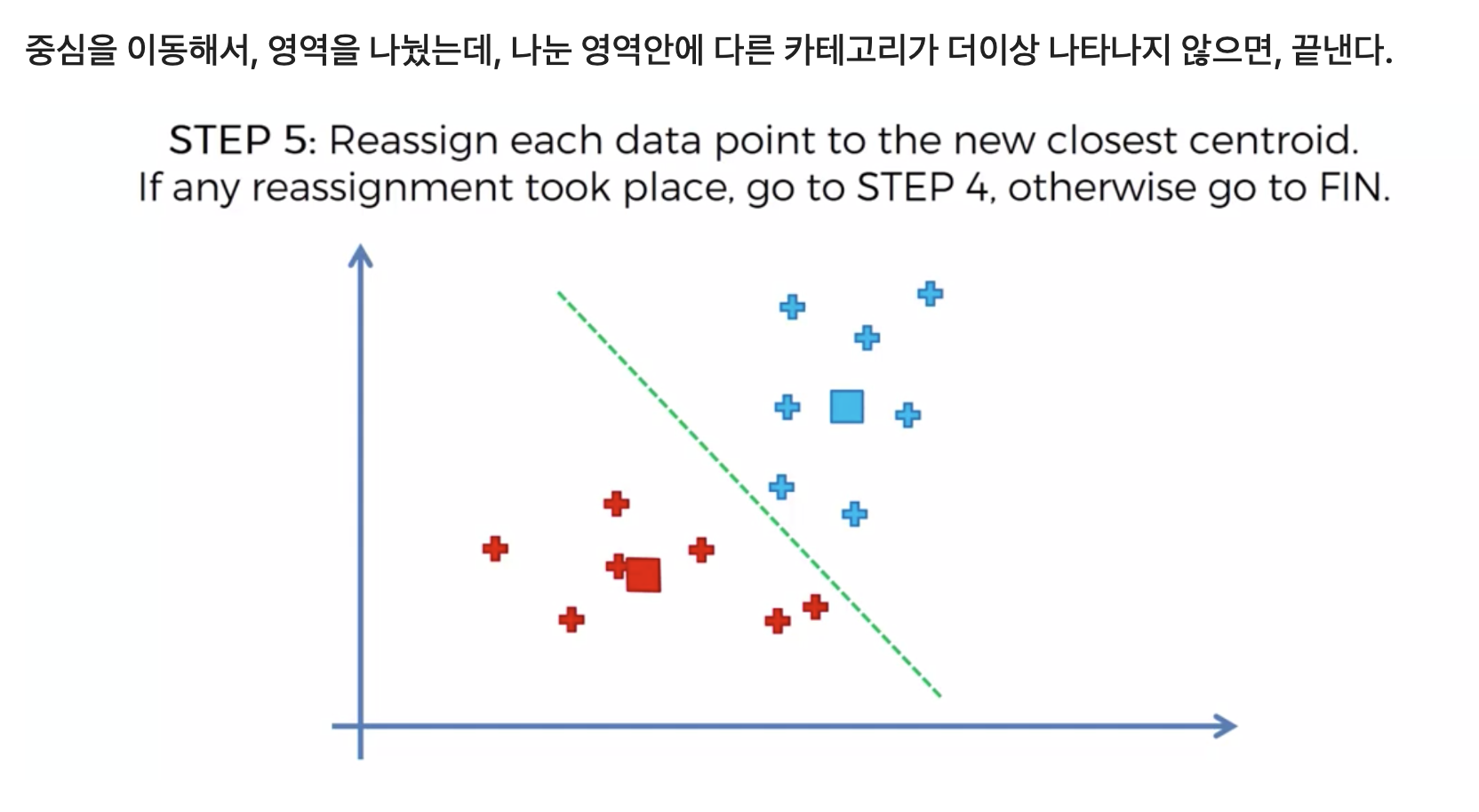 중심을 이동해서, 영역을 나눴는데, 나눈 영역안에 다른 카테고리가 더이상 나타나지 않으면, 끝낸다.

STEP 5: Reassign each data point to the new closest centroid. If any reassignment took place, go to STEP 4, otherwise go to FIN.